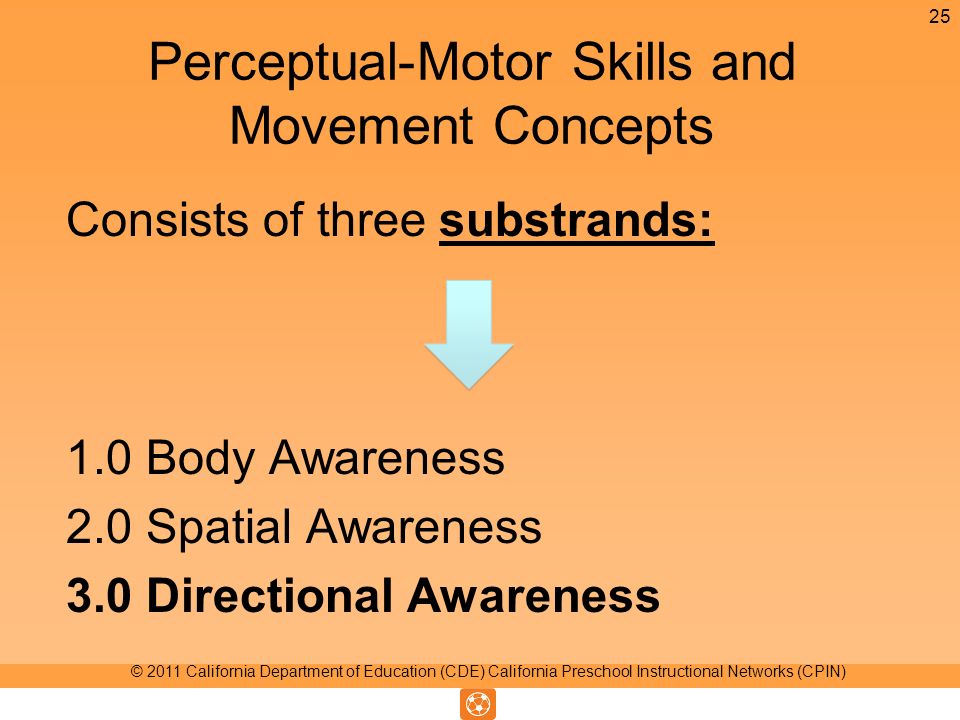 25

Perceptual-Motor Skills and Movement Concepts

Consists of three substrands:

1.0 Body Awareness
2.0 Spatial Awareness
3.0 Directional Awareness

© 2011 California Department of Education (CDE) California Preschool Instructional Networks (CPIN)